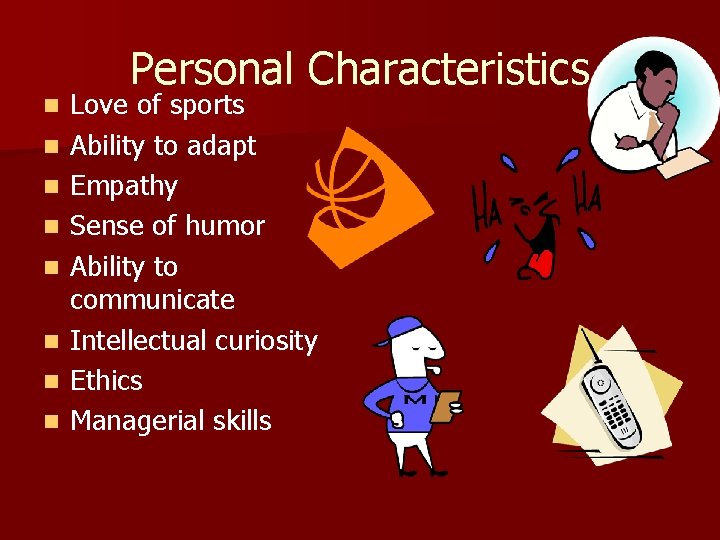 Personal Characteristics

- Love of sports
- Ability to adapt
- Empathy
- Sense of humor
- Ability to communicate
- Intellectual curiosity
- Ethics
- Managerial skills

HA HA

M